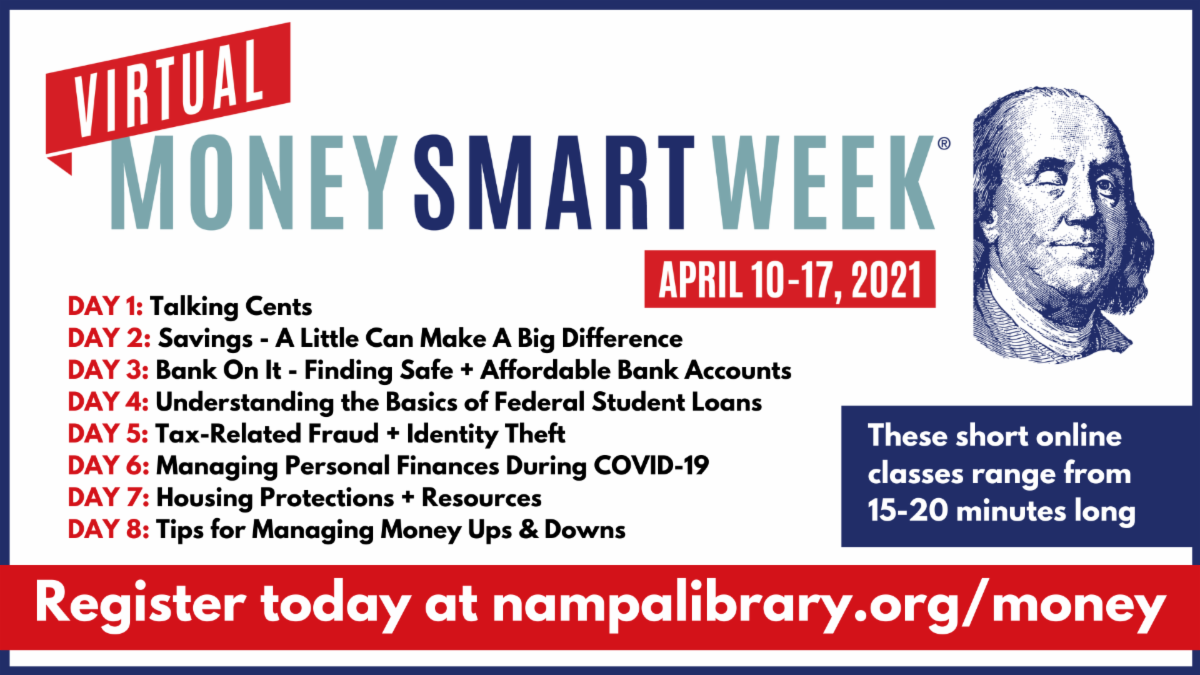 VIRTUAL
MONEY SMART WEEK®

APRIL 10-17, 2021

DAY 1: Talking Cents
DAY 2: Savings - A Little Can Make A Big Difference
DAY 3: Bank On It - Finding Safe + Affordable Bank Accounts
DAY 4: Understanding the Basics of Federal Student Loans
DAY 5: Tax-Related Fraud + Identity Theft
DAY 6: Managing Personal Finances During COVID-19
DAY 7: Housing Protections + Resources
DAY 8: Tips for Managing Money Ups & Downs

These short online classes range from 15-20 minutes long

Register today at nampalibrary.org/money